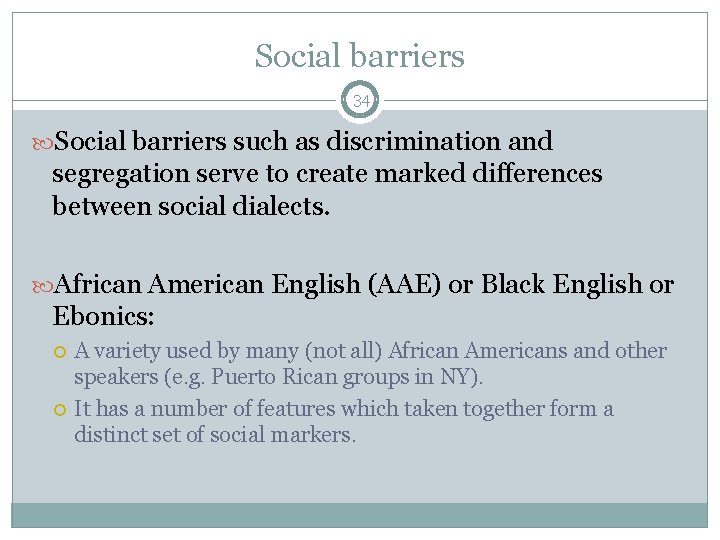 Social barriers

34

Social barriers such as discrimination and segregation serve to create marked differences between social dialects.

African American English (AAE) or Black English or Ebonics:

A variety used by many (not all) African Americans and other speakers (e.g. Puerto Rican groups in NY).

It has a number of features which taken together form a distinct set of social markers.